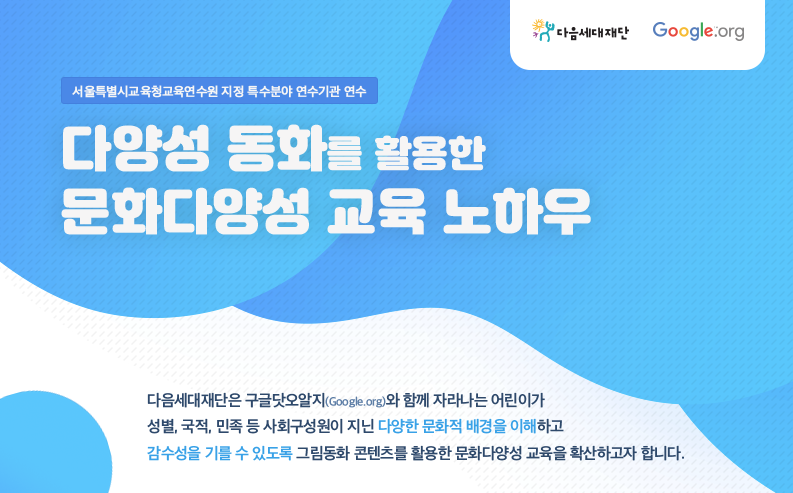 다음세대재단 Google.org

서울특별시교육청교육연수원 지정 특수분야 연수기관 연수

다양성 동화를 활용한
문화다양성 교육 노하우

다음세대재단은 구글닷오알지(Google.org)와 함께 자라나는 어린이가 성별, 국적, 민족 등 사회구성원이 지닌 다양한 문화적 배경을 이해하고 감수성을 기를 수 있도록 그림동화 콘텐츠를 활용한 문화다양성 교육을 확산하고자 합니다.